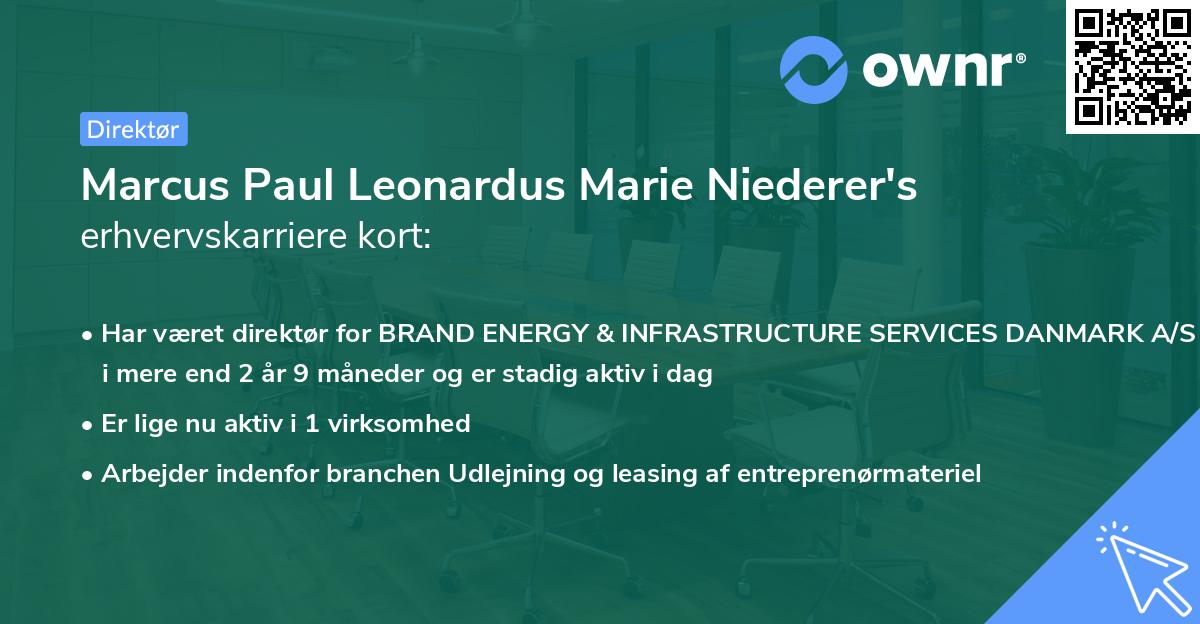 ownr®

Direktør

Marcus Paul Leonardus Marie Niederer's
erhvervskarriere kort:

• Har været direktør for BRAND ENERGY & INFRASTRUCTURE SERVICES DANMARK A/S i mere end 2 år 9 måneder og er stadig aktiv i dag

• Er lige nu aktiv i 1 virksomhed

• Arbejder indenfor branchen Udlejning og leasing af entreprenørmateriel